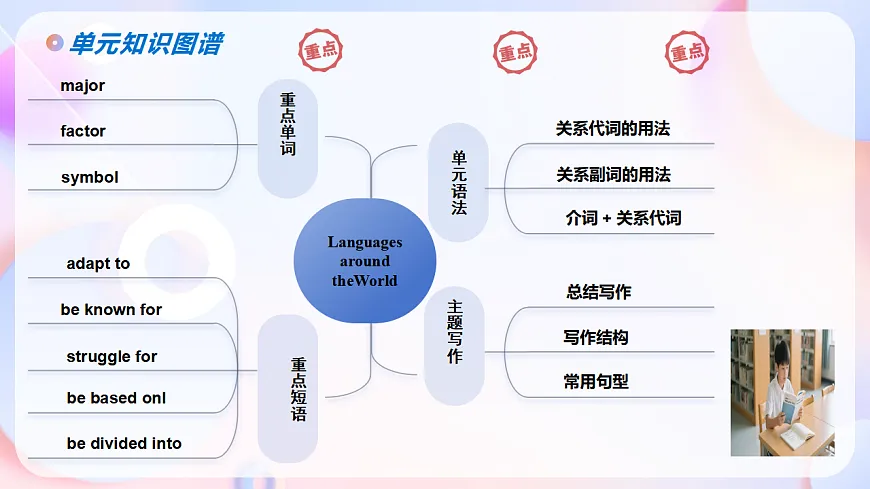 单元知识图谱

重点 重点 重点

major
factor
symbol

重点单词

adapt to
be known for
struggle for
be based onl
be divided into

重点短语

Languages around theWorld

单元语法

关系代词的用法
关系副词的用法
介词 + 关系代词

主题写作

总结写作
写作结构
常用句型